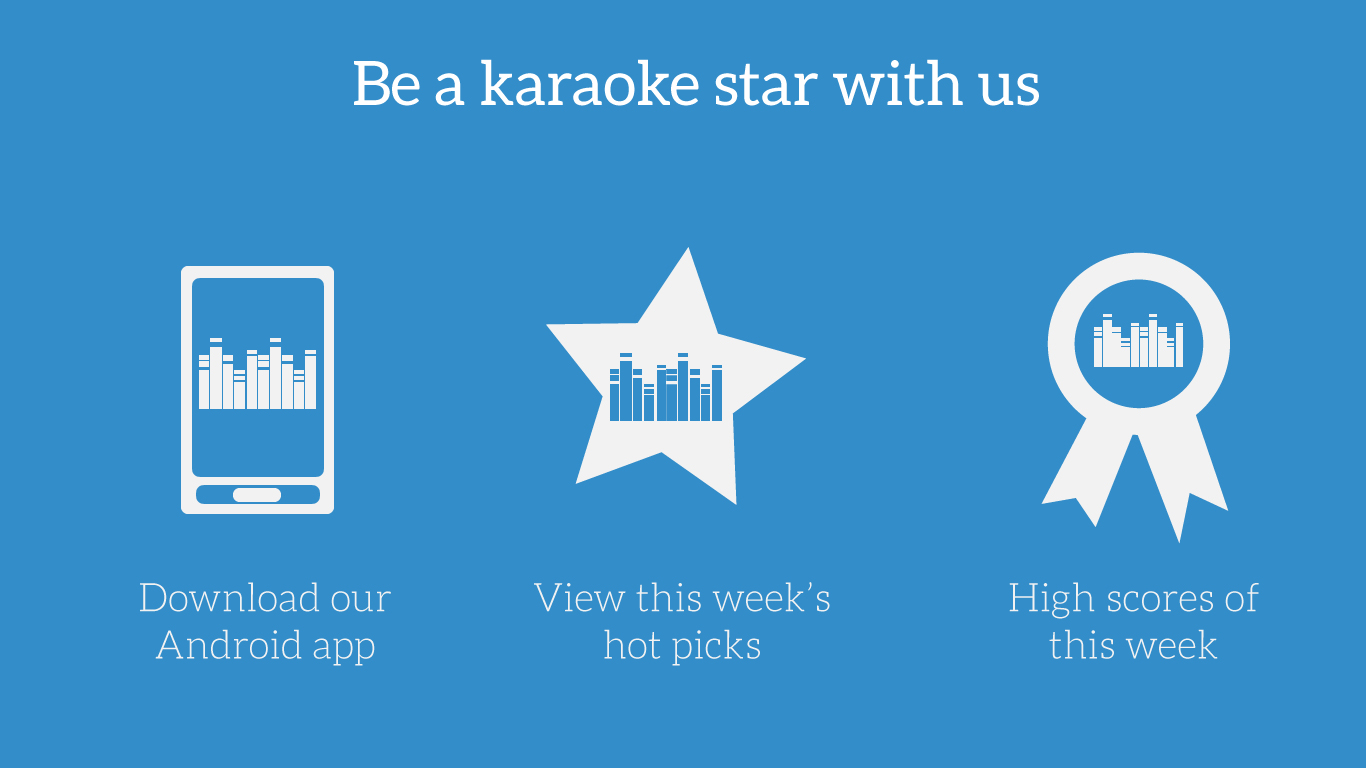 Be a karaoke star with us

Download our Android app

View this week's hot picks

High scores of this week